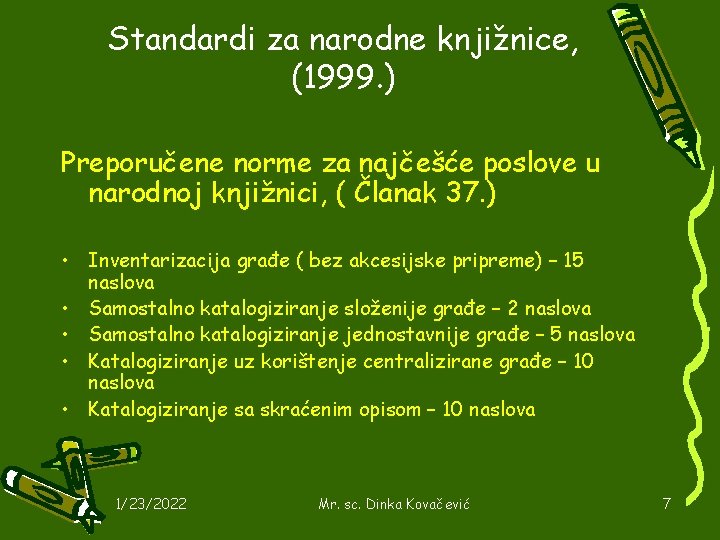 Standardi za narodne knjižnice, (1999.)

Preporučene norme za najčešće poslove u narodnoj knjižnici, ( Članak 37.)

• Inventarizacija građe ( bez akcesijske pripreme) – 15 naslova
• Samostalno katalogiziranje složenije građe – 2 naslova
• Samostalno katalogiziranje jednostavnije građe – 5 naslova
• Katalogiziranje uz korištenje centralizirane građe – 10 naslova
• Katalogiziranje sa skraćenim opisom – 10 naslova

1/23/2022

Mr. sc. Dinka Kovačević

7